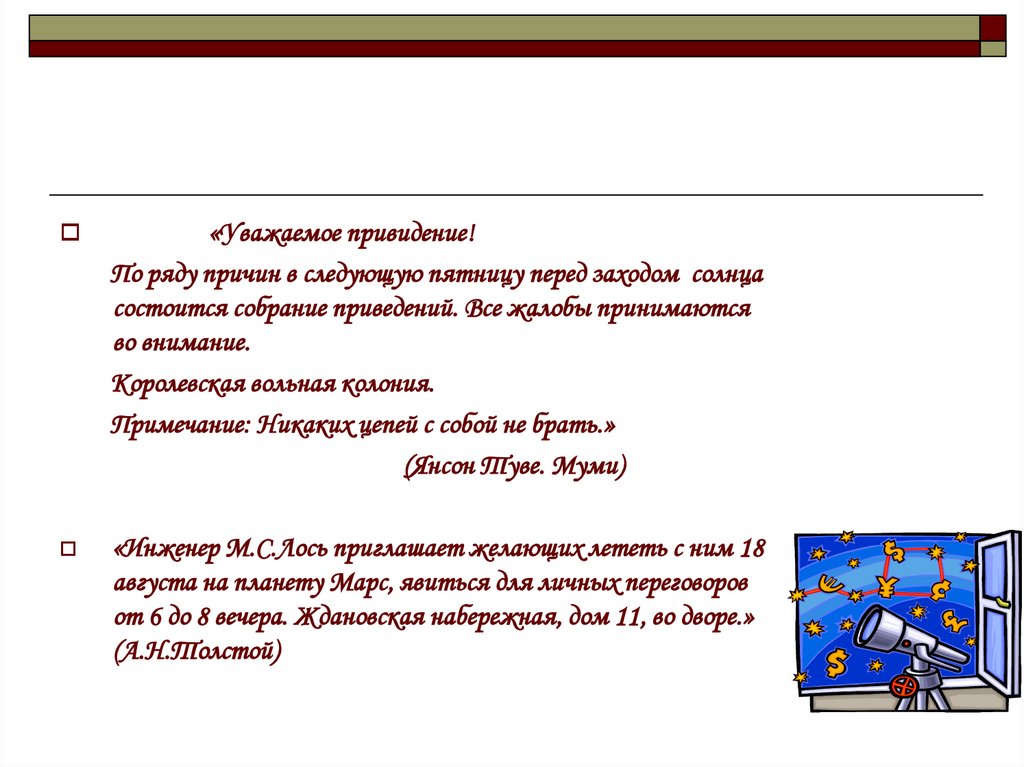 «Уважаемое привидение!

По ряду причин в следующую пятницу перед заходом солнца состоится собрание приведений. Все жалобы принимаются во внимание.

Королевская вольная колония.

Примечание: Никаких цепей с собой не брать.»

(Янсон Туве. Муми)

«Инженер М.С.Лось приглашает желающих лететь с ним 18 августа на планету Марс, явиться для личных переговоров от 6 до 8 вечера. Ждановская набережная, дом 11, во дворе.» (А.Н.Толстой)